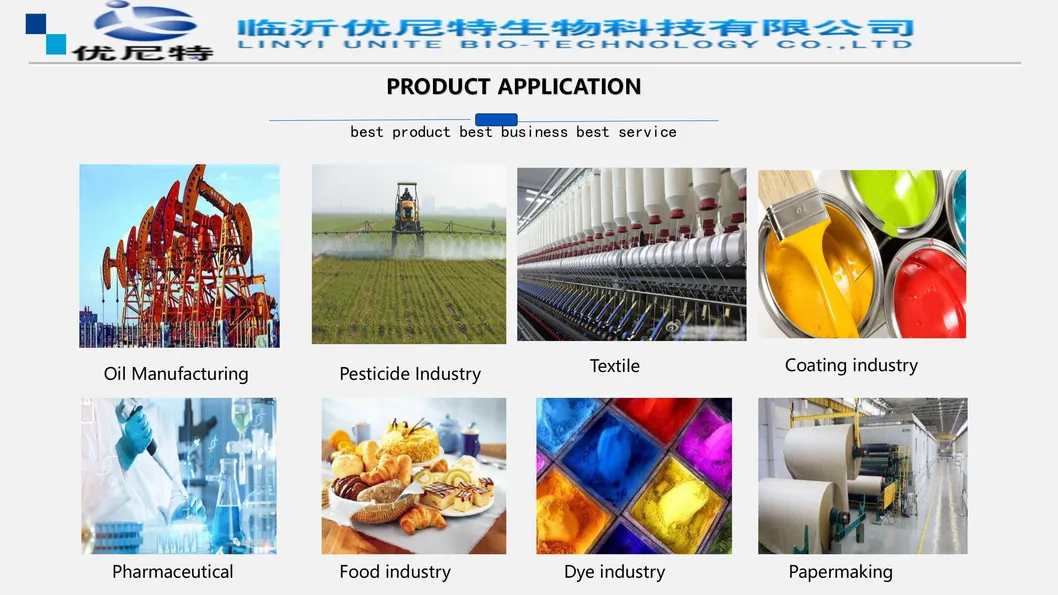 优尼特

临沂优尼特生物科技有限公司
LINYI UNITE BIO-TECHNOLOGY CO.,LTD

PRODUCT APPLICATION

best product best business best service

Oil Manufacturing

Pesticide Industry

Textile

Coating industry

Pharmaceutical

Food industry

Dye industry

Papermaking